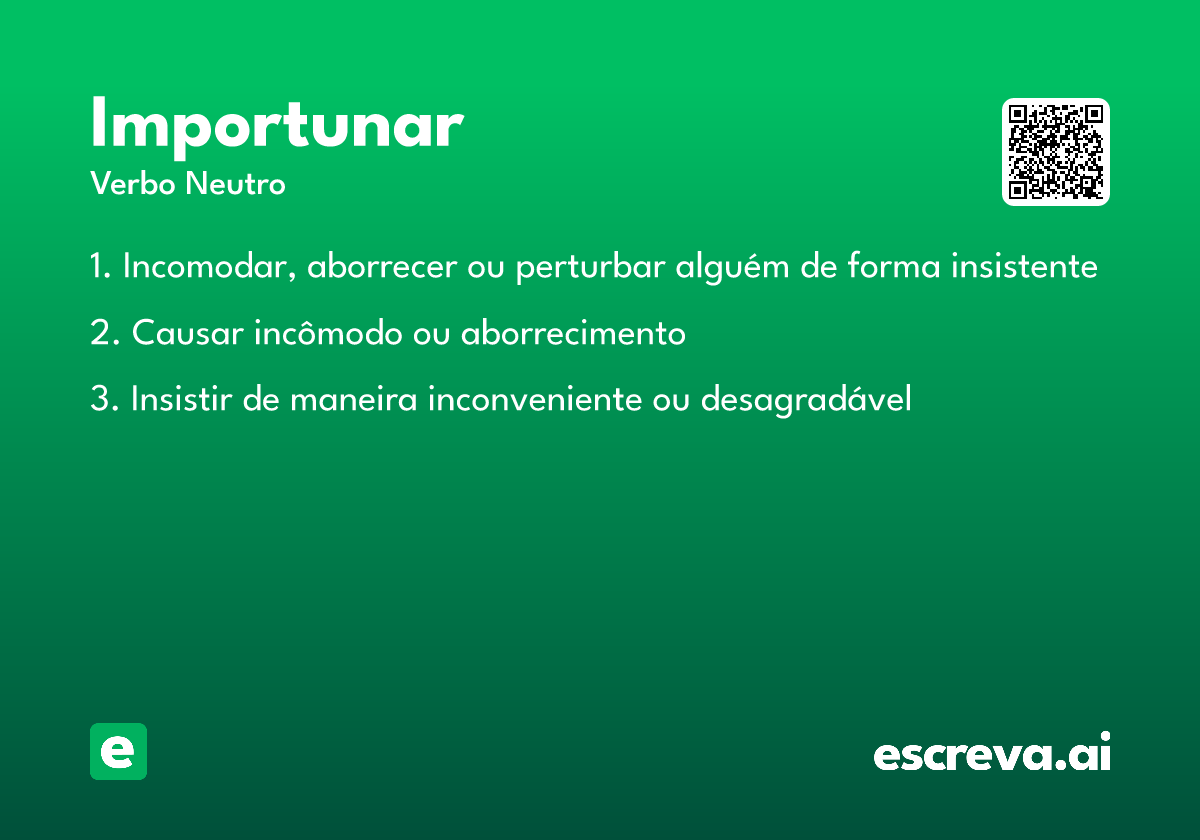 Importunar
Verbo Neutro

1. Incomodar, aborrecer ou perturbar alguém de forma insistente

2. Causar incômodo ou aborrecimento

3. Insistir de maneira inconveniente ou desagradável

e

escreva.ai